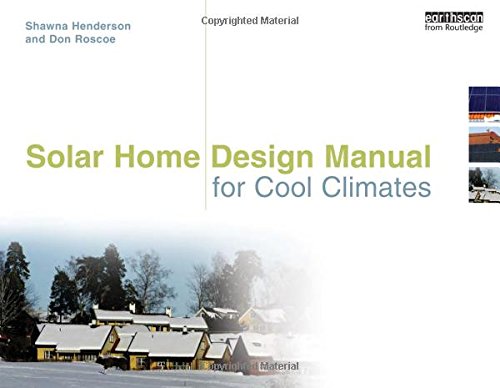 Shawna Henderson and Don Roscoe

Copyrighted Material

earthscan from Routledge

Solar Home Design Manual for Cool Climates

Copyrighted Material